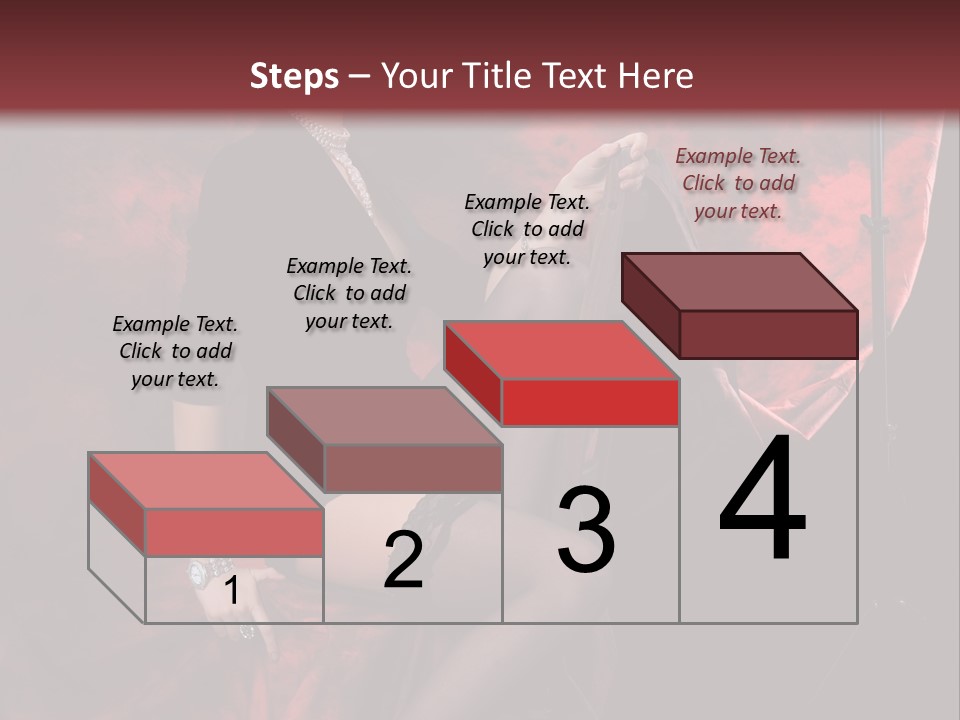 Steps – Your Title Text Here

Example Text. Click to add your text.

Example Text. Click to add your text.

Example Text. Click to add your text.

Example Text. Click to add your text.

1

2

3

4